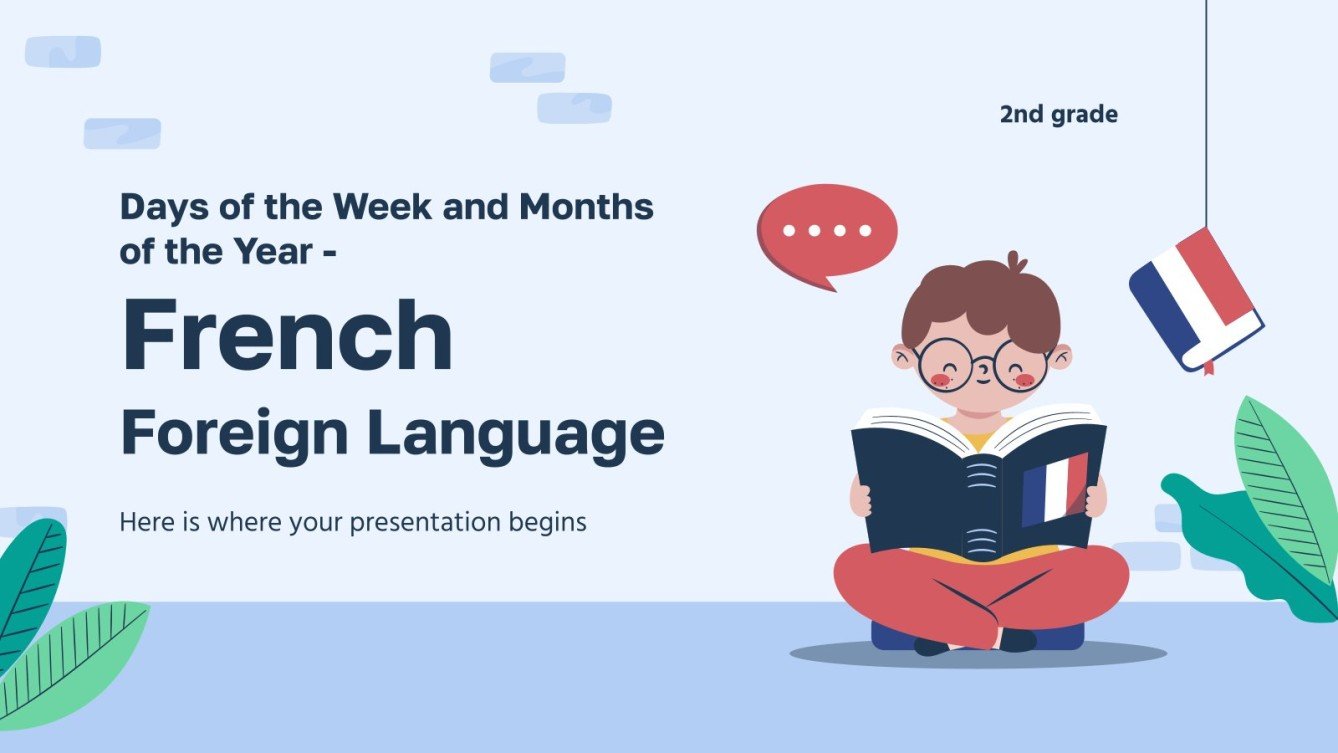 2nd grade

Days of the Week and Months of the Year -

French

Foreign Language

Here is where your presentation begins